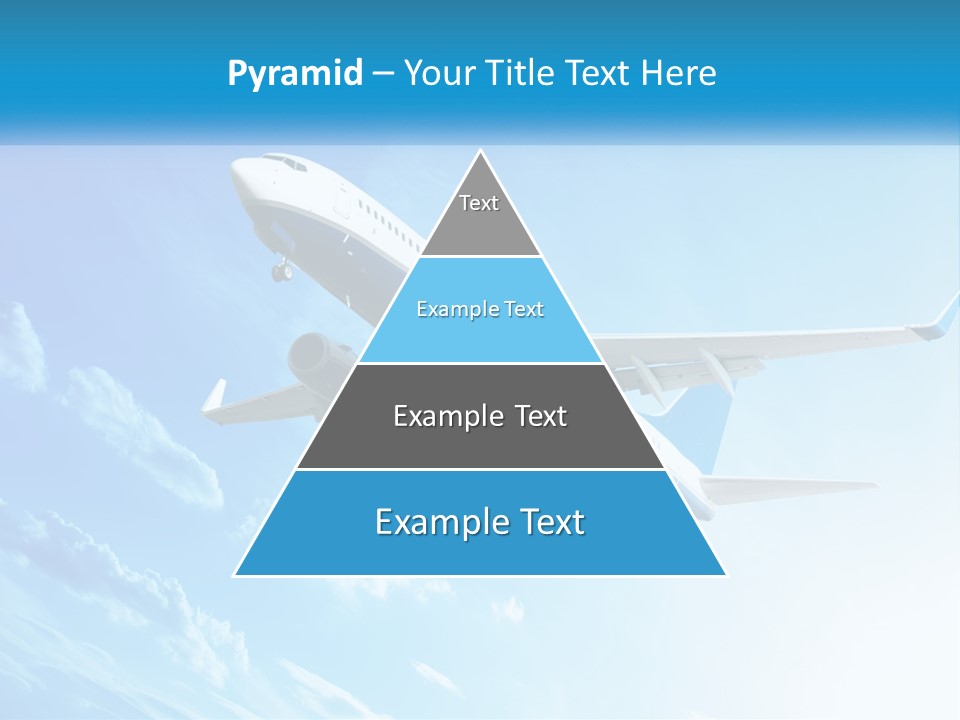 Pyramid – Your Title Text Here

Text

Example Text

Example Text

Example Text